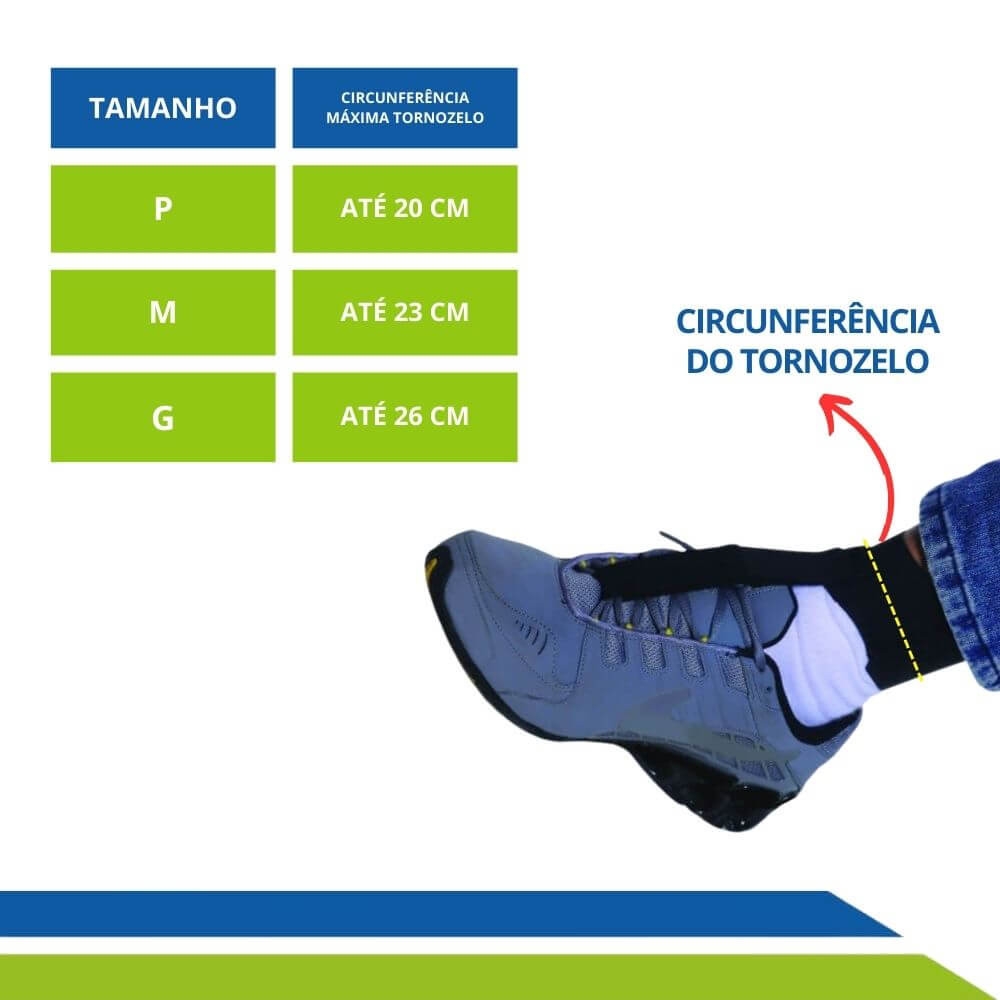 | TAMANHO | CIRCUNFERÊNCIA MÁXIMA TORNOZELO |
|---|---|
| P | ATÉ 20 CM |
| M | ATÉ 23 CM |
| G | ATÉ 26 CM |

CIRCUNFERÊNCIA DO TORNOZELO